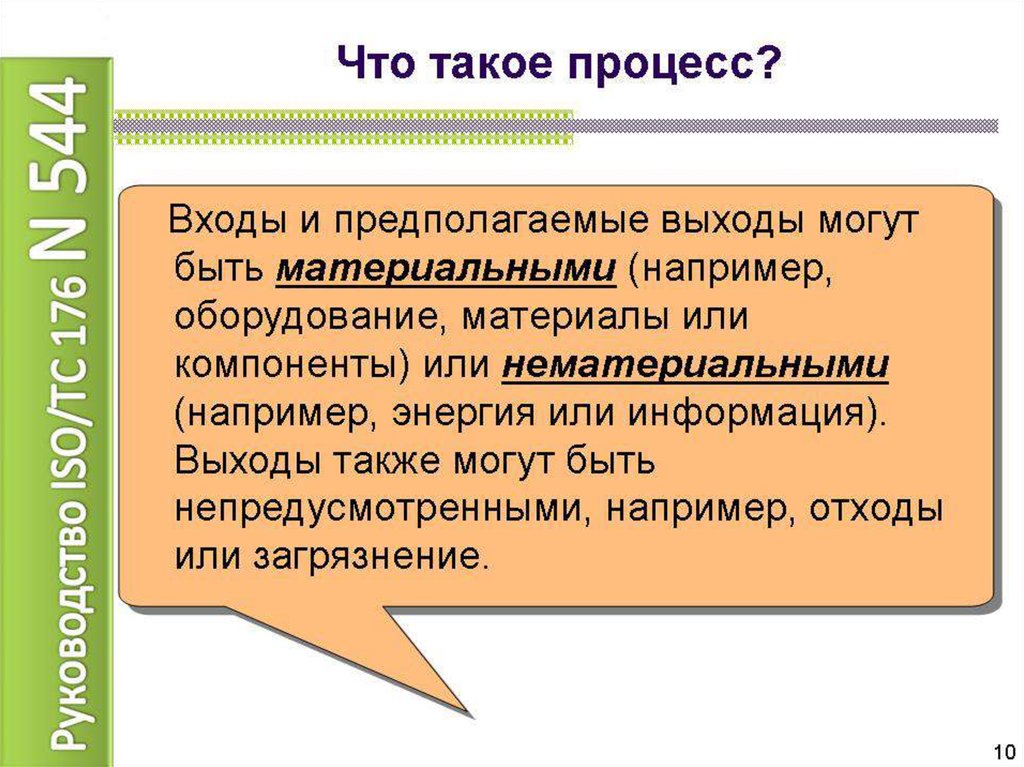 Руководство ISO/TC 176 N 544

Что такое процесс?

Входы и предполагаемые выходы могут быть материальными (например, оборудование, материалы или компоненты) или нематериальными (например, энергия или информация). Выходы также могут быть непредусмотренными, например, отходы или загрязнение.

10